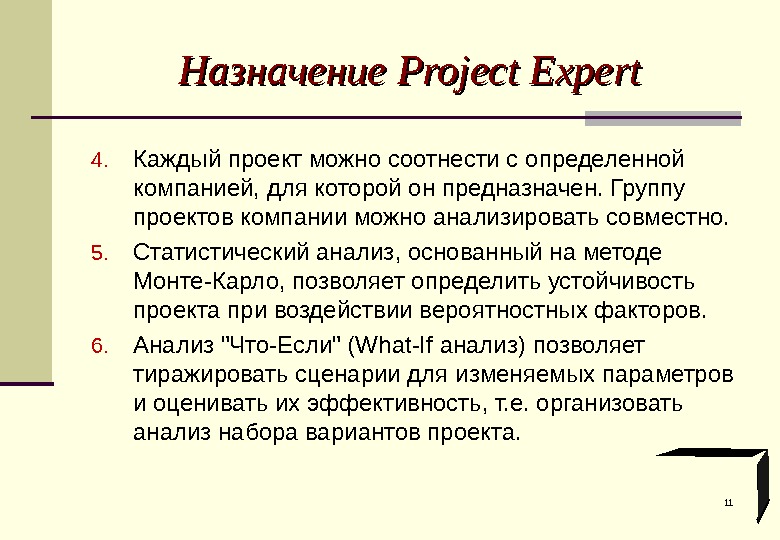 Назначение Project Expert

4. Каждый проект можно соотнести с определенной компанией, для которой он предназначен. Группу проектов компании можно анализировать совместно.

5. Статистический анализ, основанный на методе Монте-Карло, позволяет определить устойчивость проекта при воздействии вероятностных факторов.

6. Анализ "Что-Если" (What-If анализ) позволяет тиражировать сценарии для изменяемых параметров и оценивать их эффективность, т.е. организовать анализ набора вариантов проекта.

11